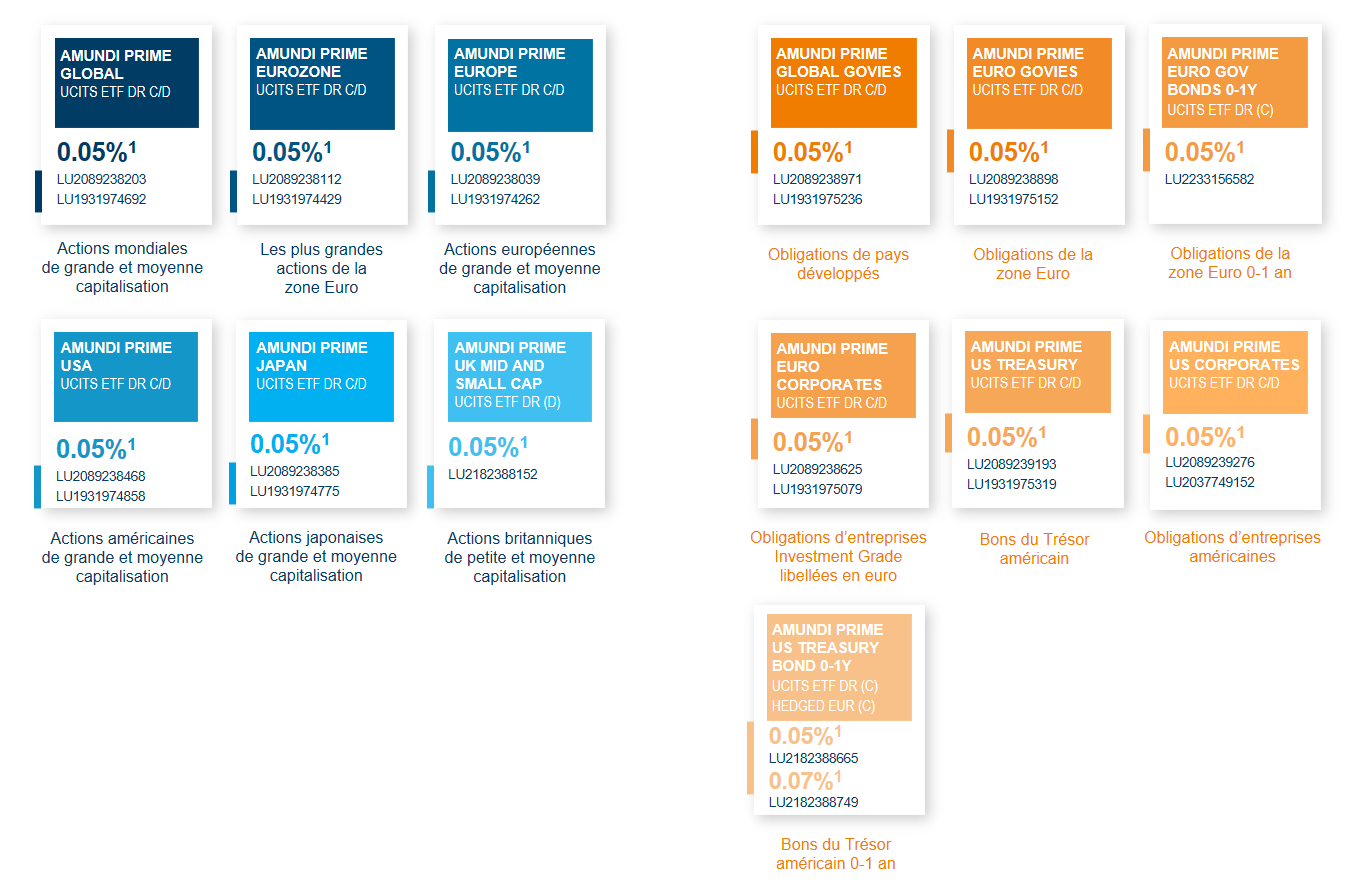 AMUNDI PRIME GLOBAL
UCITS ETF DR C/D
0.05%$^1$
LU2089238203
LU1931974692
Actions mondiales de grande et moyenne capitalisation

AMUNDI PRIME EUROZONE
UCITS ETF DR C/D
0.05%$^1$
LU2089238112
LU1931974429
Les plus grandes actions de la zone Euro

AMUNDI PRIME EUROPE
UCITS ETF DR C/D
0.05%$^1$
LU2089238039
LU1931974262
Actions européennes de grande et moyenne capitalisation

AMUNDI PRIME USA
UCITS ETF DR C/D
0.05%$^1$
LU2089238468
LU1931974858
Actions américaines de grande et moyenne capitalisation

AMUNDI PRIME JAPAN
UCITS ETF DR C/D
0.05%$^1$
LU2089238385
LU1931974775
Actions japonaises de grande et moyenne capitalisation

AMUNDI PRIME UK MID AND SMALL CAP
UCITS ETF DR (D)
0.05%$^1$
LU2182388152
Actions britanniques de petite et moyenne capitalisation

AMUNDI PRIME GLOBAL GOVIES
UCITS ETF DR C/D
0.05%$^1$
LU2089238971
LU1931975236
Obligations de pays développés

AMUNDI PRIME EURO GOVIES
UCITS ETF DR C/D
0.05%$^1$
LU2089238898
LU1931975152
Obligations de la zone Euro

AMUNDI PRIME EURO GOV BONDS 0-1Y
UCITS ETF DR (C)
0.05%$^1$
LU2233156582
Obligations de la zone Euro 0-1 an

AMUNDI PRIME EURO CORPORATES
UCITS ETF DR C/D
0.05%$^1$
LU2089238625
LU1931975079
Obligations d'entreprises Investment Grade libellées en euro

AMUNDI PRIME US TREASURY
UCITS ETF DR C/D
0.05%$^1$
LU2089239193
LU1931975319
Bons du Trésor américain

AMUNDI PRIME US CORPORATES
UCITS ETF DR C/D
0.05%$^1$
LU2089239276
LU2037749152
Obligations d'entreprises américaines

AMUNDI PRIME US TREASURY BOND 0-1Y
UCITS ETF DR (C)
HEDGED EUR (C)
0.05%$^1$
LU2182388665
0.07%$^1$
LU2182388749
Bons du Trésor américain 0-1 an